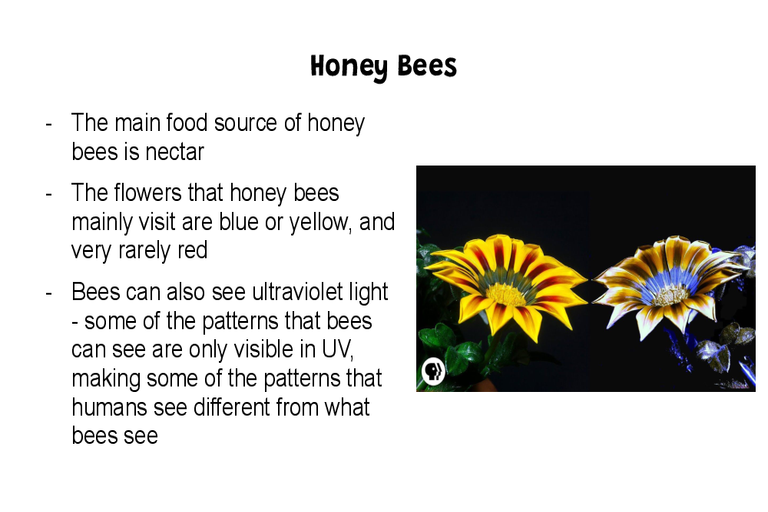 Honey Bees

- The main food source of honey bees is nectar

- The flowers that honey bees mainly visit are blue or yellow, and very rarely red

- Bees can also see ultraviolet light - some of the patterns that bees can see are only visible in UV, making some of the patterns that humans see different from what bees see